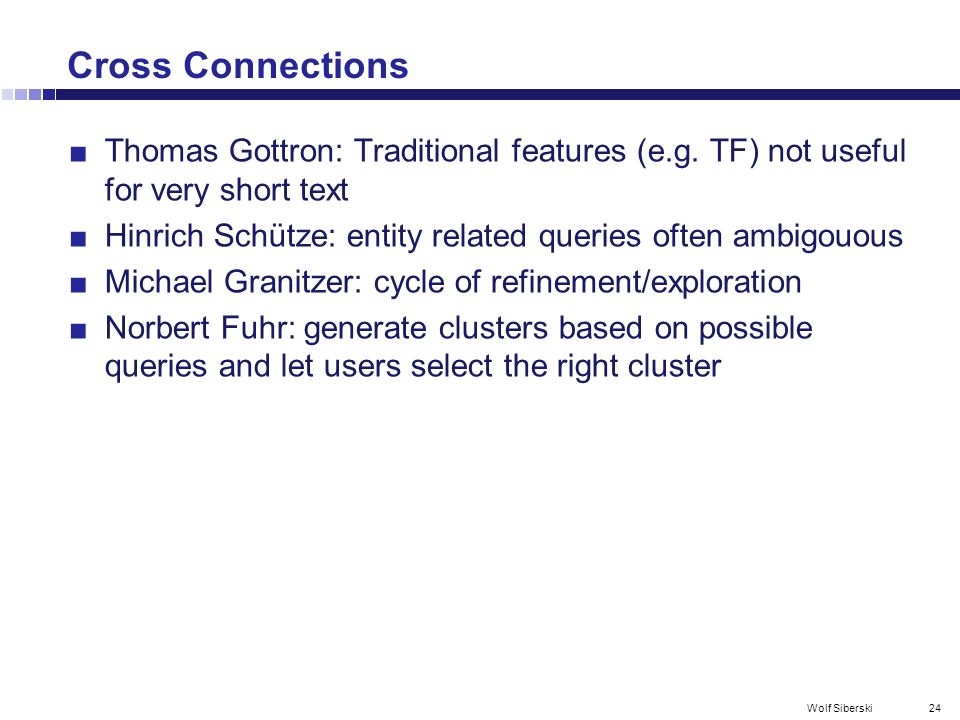 Cross Connections

■ Thomas Gottron: Traditional features (e.g. TF) not useful for very short text

■ Hinrich Schütze: entity related queries often ambigouous

■ Michael Granitzer: cycle of refinement/exploration

■ Norbert Fuhr: generate clusters based on possible queries and let users select the right cluster

Wolf Siberski 24